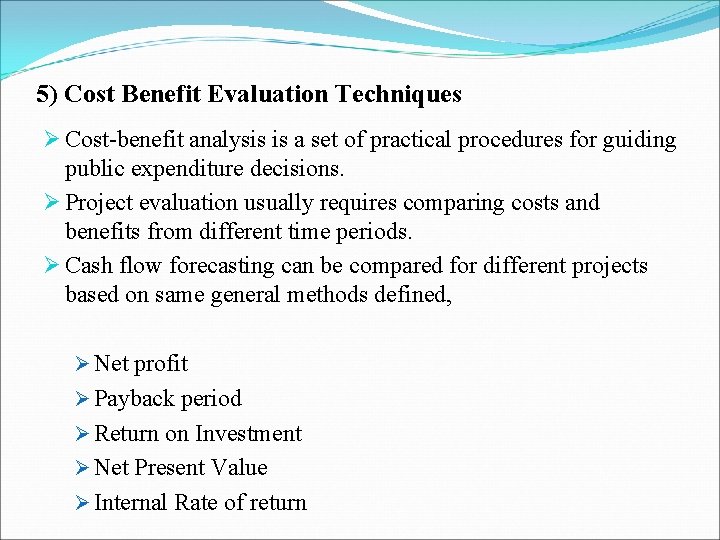 5) Cost Benefit Evaluation Techniques

➢ Cost-benefit analysis is a set of practical procedures for guiding public expenditure decisions.

➢ Project evaluation usually requires comparing costs and benefits from different time periods.

➢ Cash flow forecasting can be compared for different projects based on same general methods defined,

➢ Net profit
➢ Payback period
➢ Return on Investment
➢ Net Present Value
➢ Internal Rate of return